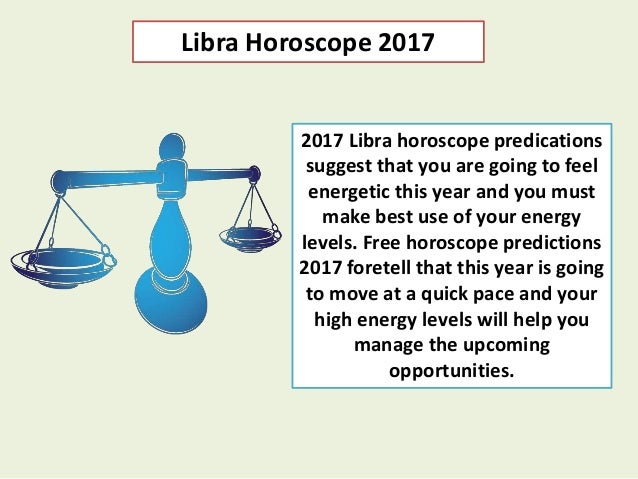 Libra Horoscope 2017

2017 Libra horoscope predications suggest that you are going to feel energetic this year and you must make best use of your energy levels. Free horoscope predictions 2017 foretell that this year is going to move at a quick pace and your high energy levels will help you manage the upcoming opportunities.